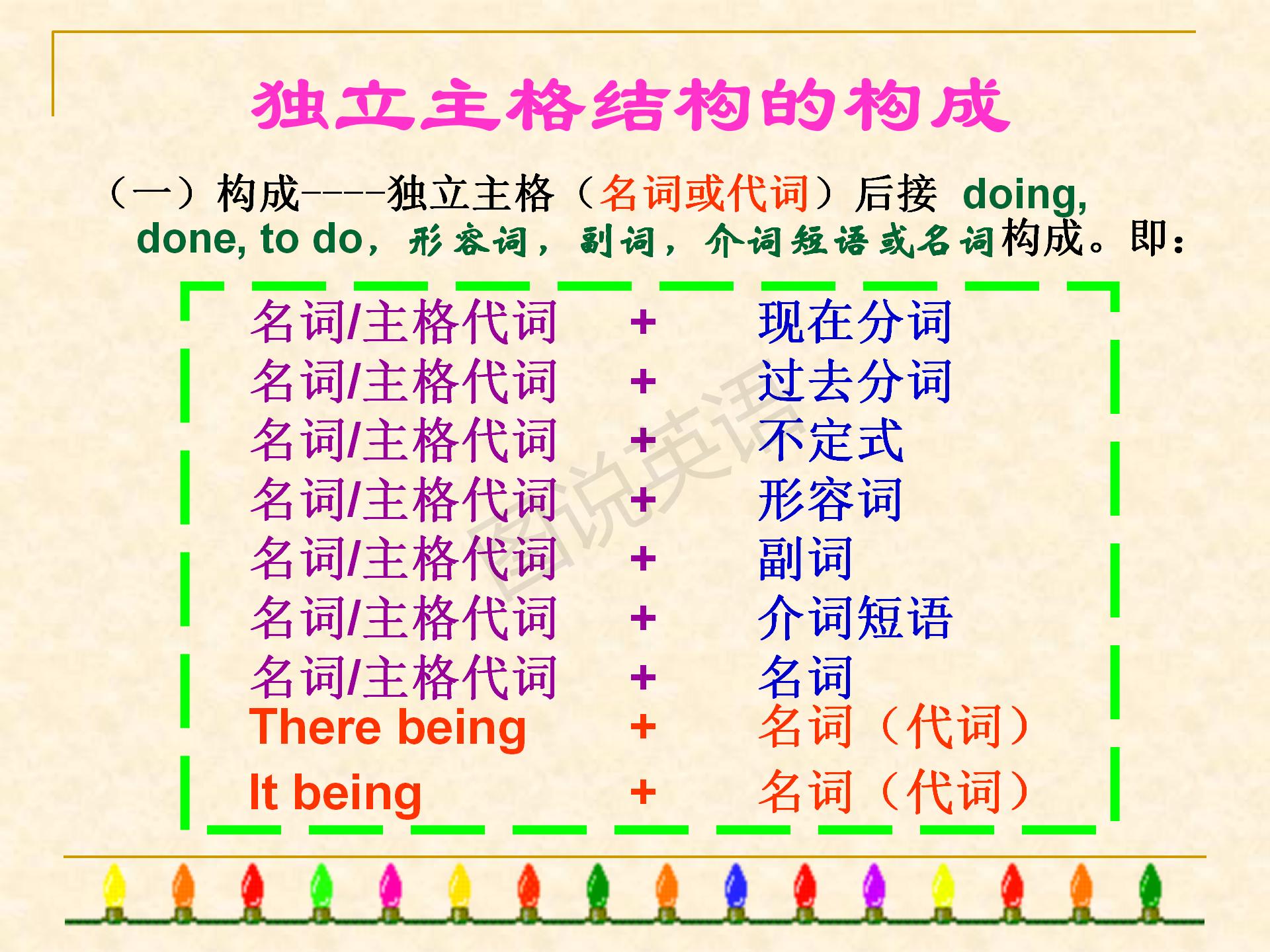 独立主格结构的构成

（一）构成----独立主格（名词或代词）后接 doing, done, to do，形容词，副词，介词短语或名词构成。即：

名词/主格代词 + 现在分词
名词/主格代词 + 过去分词
名词/主格代词 + 不定式
名词/主格代词 + 形容词
名词/主格代词 + 副词
名词/主格代词 + 介词短语
名词/主格代词 + 名词
There being + 名词（代词）
It being + 名词（代词）

图说英语